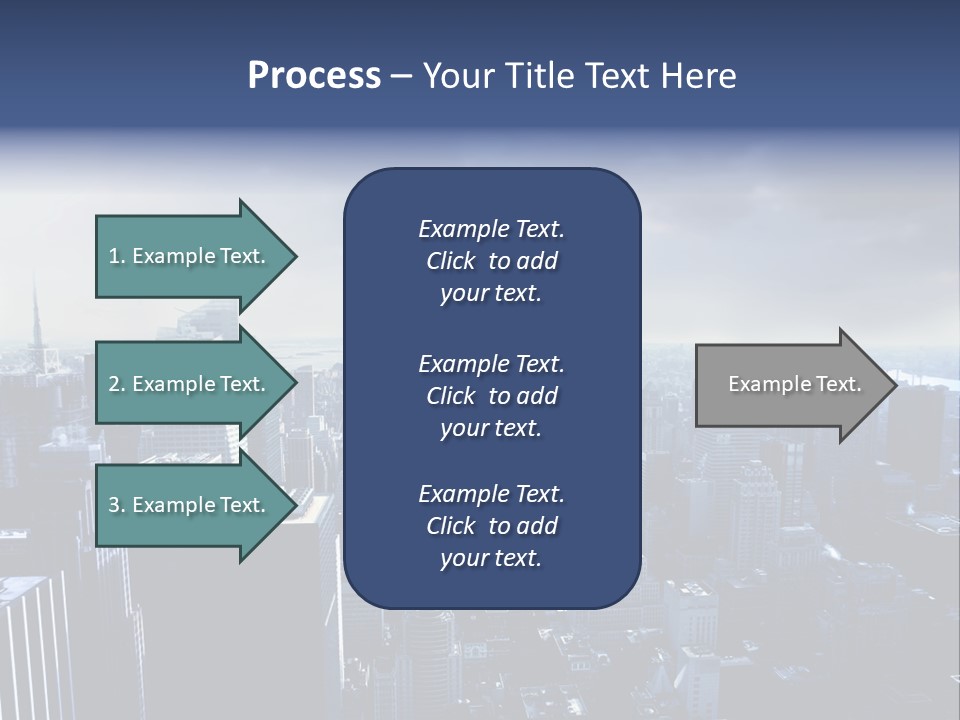 Process – Your Title Text Here

1. Example Text.

2. Example Text.

3. Example Text.

Example Text. Click to add your text.

Example Text. Click to add your text.

Example Text. Click to add your text.

Example Text.